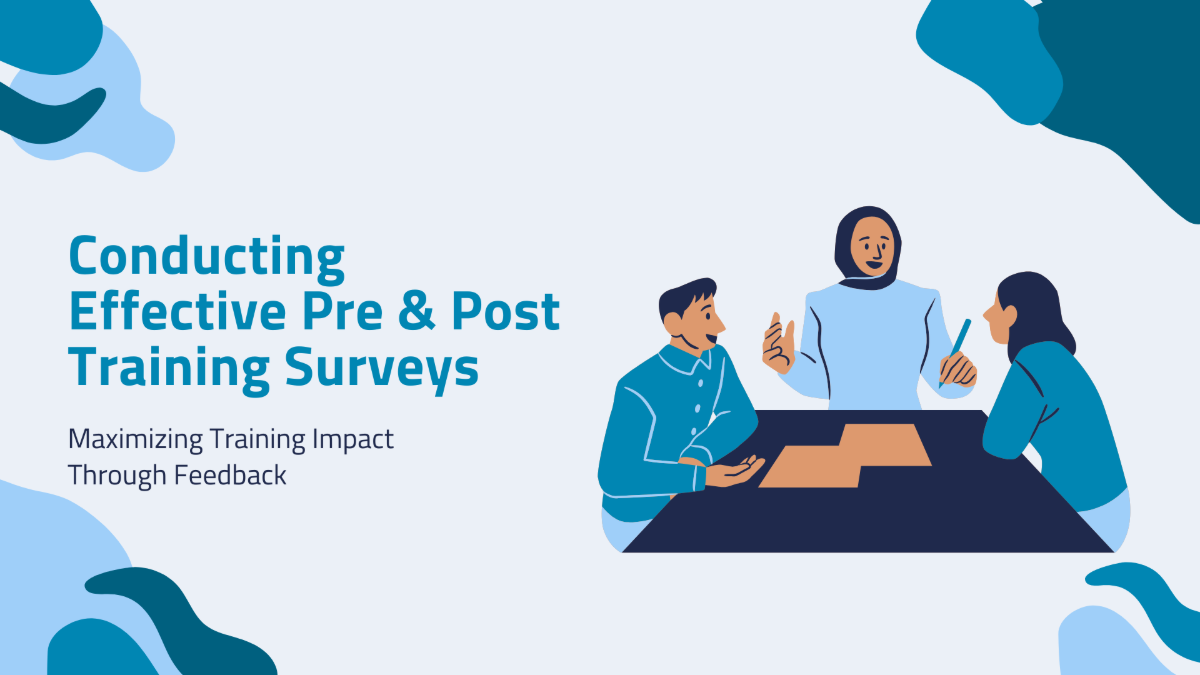 Conducting Effective Pre & Post Training Surveys

Maximizing Training Impact Through Feedback